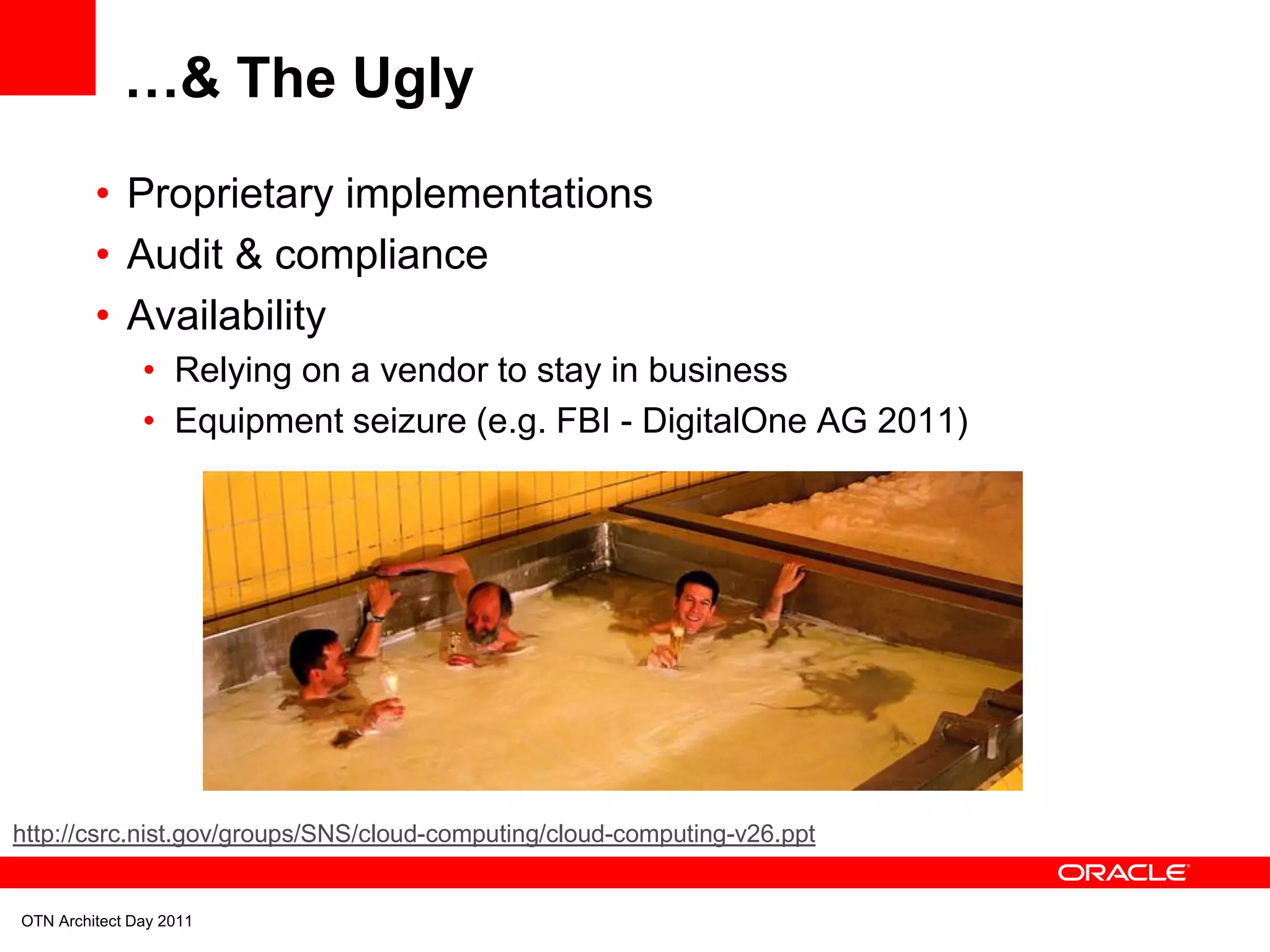 …& The Ugly

• Proprietary implementations
• Audit & compliance
• Availability
  • Relying on a vendor to stay in business
  • Equipment seizure (e.g. FBI - DigitalOne AG 2011)

http://csrc.nist.gov/groups/SNS/cloud-computing/cloud-computing-v26.ppt

ORACLE

OTN Architect Day 2011